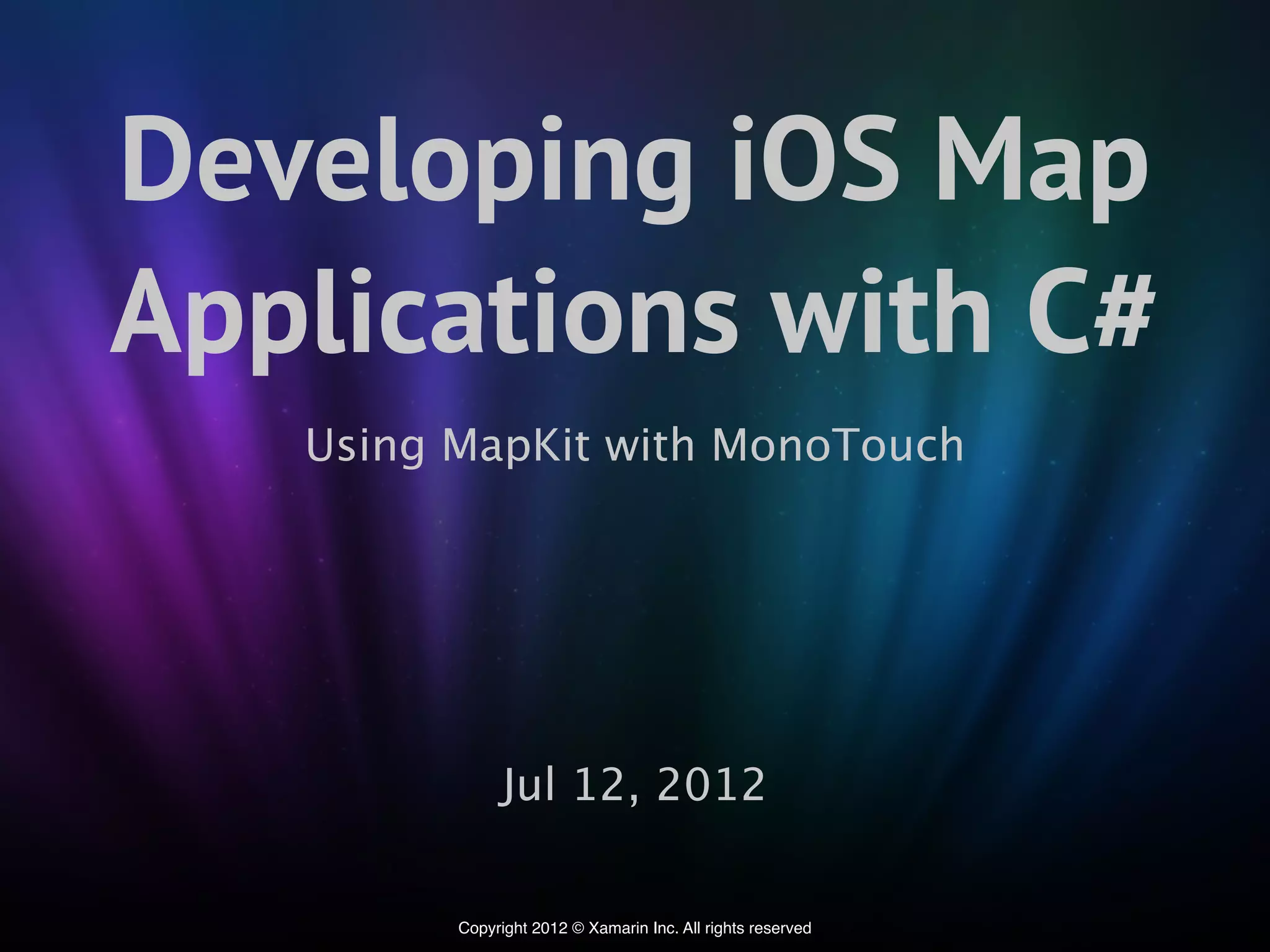 Developing iOS Map Applications with C#

Using MapKit with MonoTouch

Jul 12, 2012

Copyright 2012 © Xamarin Inc. All rights reserved